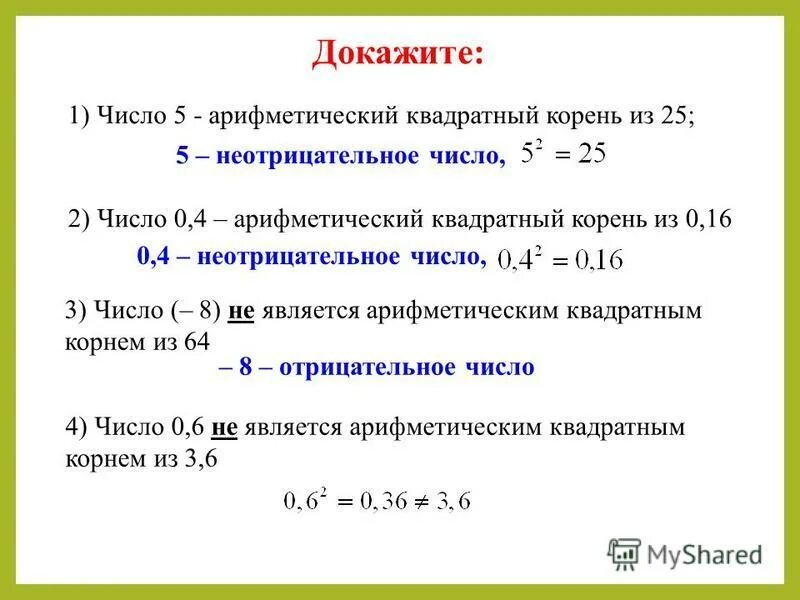 Докажите:

1) Число 5 - арифметический квадратный корень из 25;

5 – неотрицательное число, $5^2 = 25$

2) Число 0,4 – арифметический квадратный корень из 0,16

0,4 – неотрицательное число, $0,4^2 = 0,16$

3) Число (– 8) не является арифметическим квадратным корнем из 64

– 8 – отрицательное число

4) Число 0,6 не является арифметическим квадратным корнем из 3,6

$0,6^2 = 0,36 \neq 3,6$

MyShared